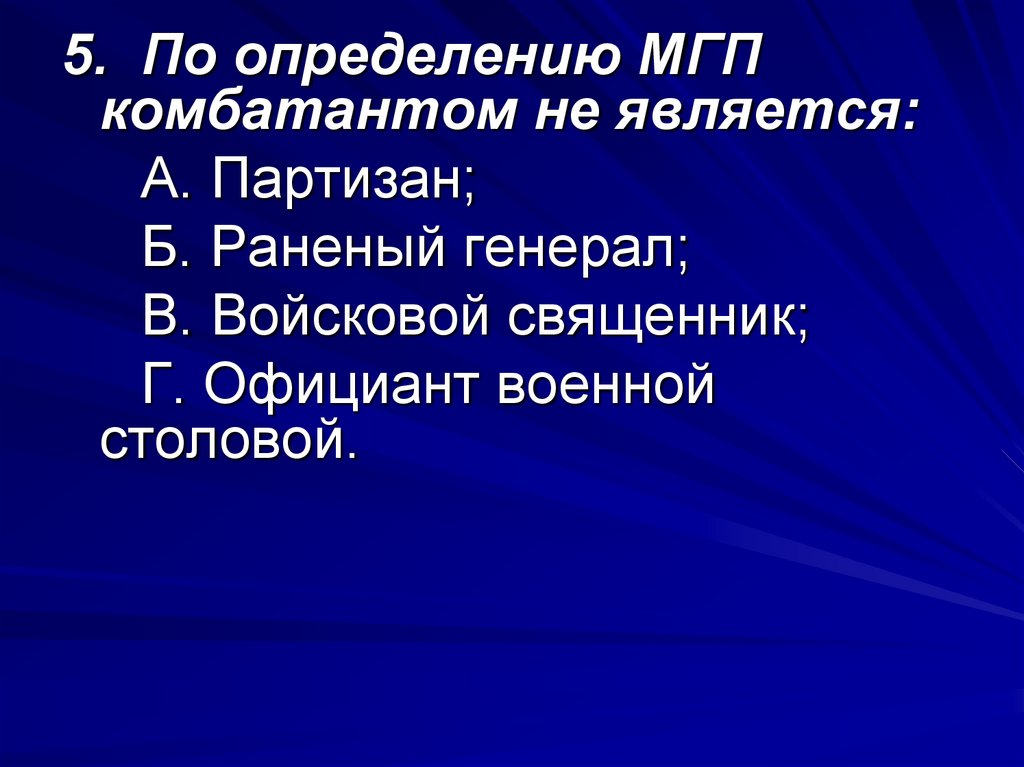 5. По определению МГП комбатантом не является:

А. Партизан;

Б. Раненый генерал;

В. Войсковой священник;

Г. Официант военной столовой.